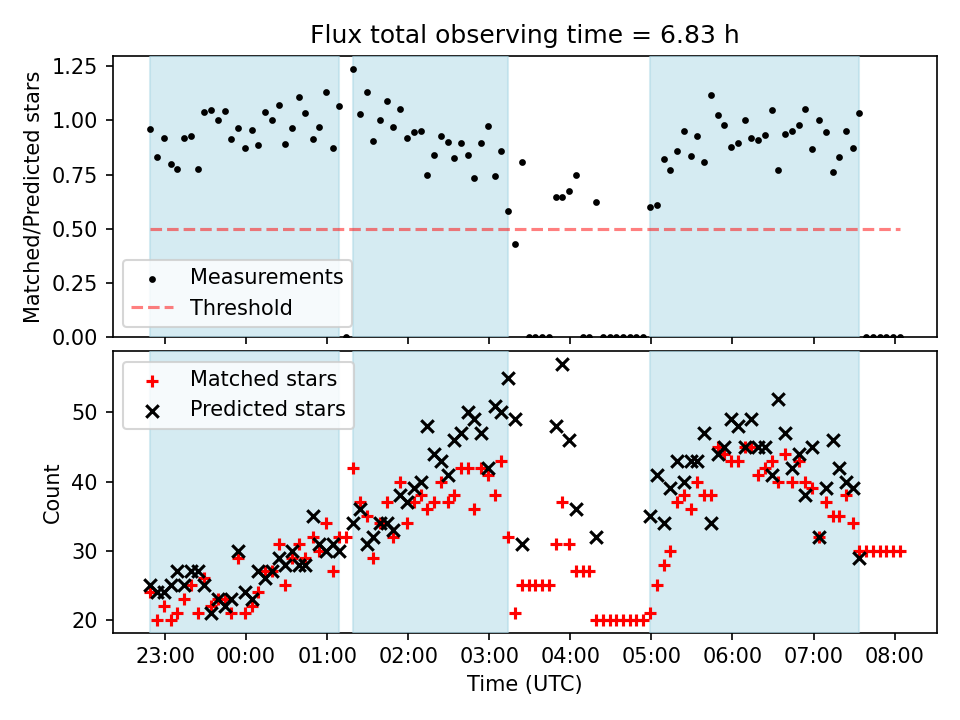 Flux total observing time = 6.83 h

Matched/Predicted stars

1.25
1.00
0.75
0.50
0.25
0.00

Measurements
Threshold

Matched stars
Predicted stars

Count

50
40
30
20

23:00 00:00 01:00 02:00 03:00 04:00 05:00 06:00 07:00 08:00

Time (UTC)